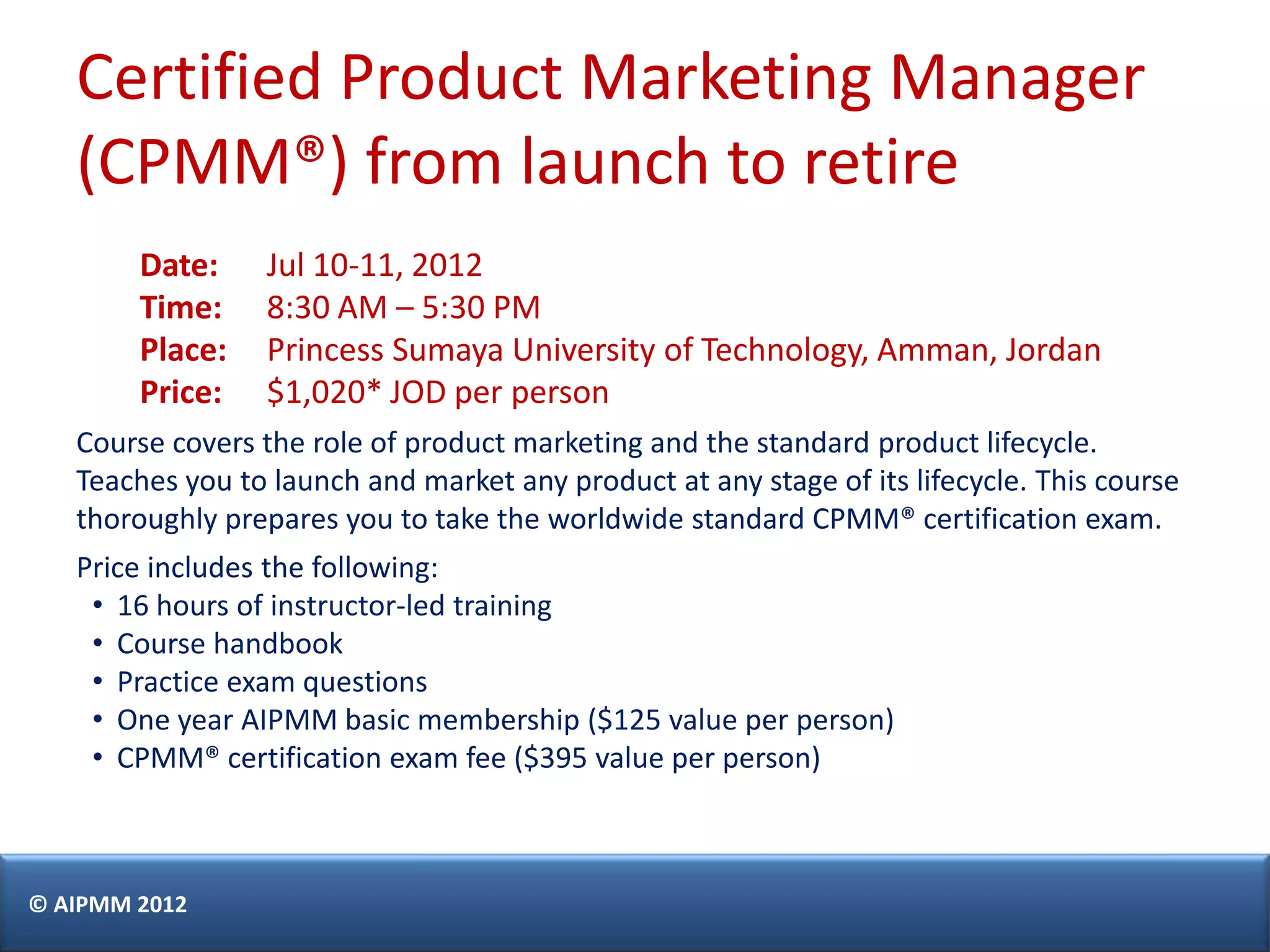 Certified Product Marketing Manager (CPMM®) from launch to retire

Date: Jul 10-11, 2012
Time: 8:30 AM – 5:30 PM
Place: Princess Sumaya University of Technology, Amman, Jordan
Price: $1,020* JOD per person

Course covers the role of product marketing and the standard product lifecycle. Teaches you to launch and market any product at any stage of its lifecycle. This course thoroughly prepares you to take the worldwide standard CPMM® certification exam.

Price includes the following:
• 16 hours of instructor-led training
• Course handbook
• Practice exam questions
• One year AIPMM basic membership ($125 value per person)
• CPMM® certification exam fee ($395 value per person)

© AIPMM 2012